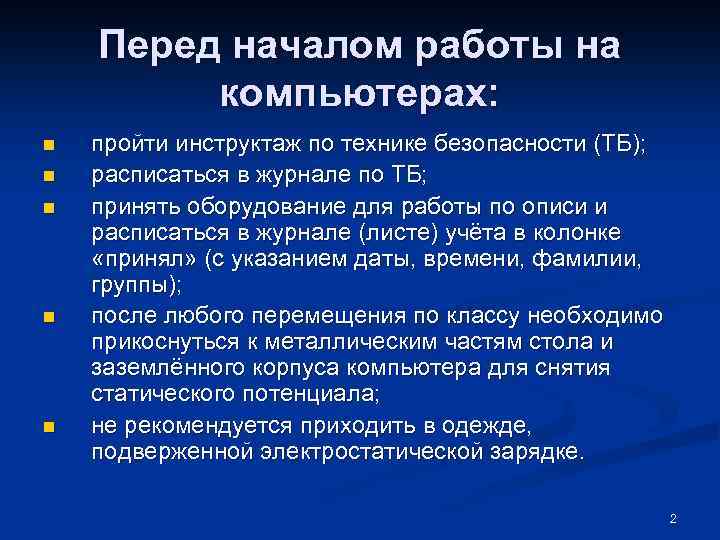 Перед началом работы на компьютерах:

- пройти инструктаж по технике безопасности (ТБ);
- расписаться в журнале по ТБ;
- принять оборудование для работы по описи и расписаться в журнале (листе) учёта в колонке «принял» (с указанием даты, времени, фамилии, группы);
- после любого перемещения по классу необходимо прикоснуться к металлическим частям стола и заземлённого корпуса компьютера для снятия статического потенциала;
- не рекомендуется приходить в одежде, подверженной электростатической зарядке.

2